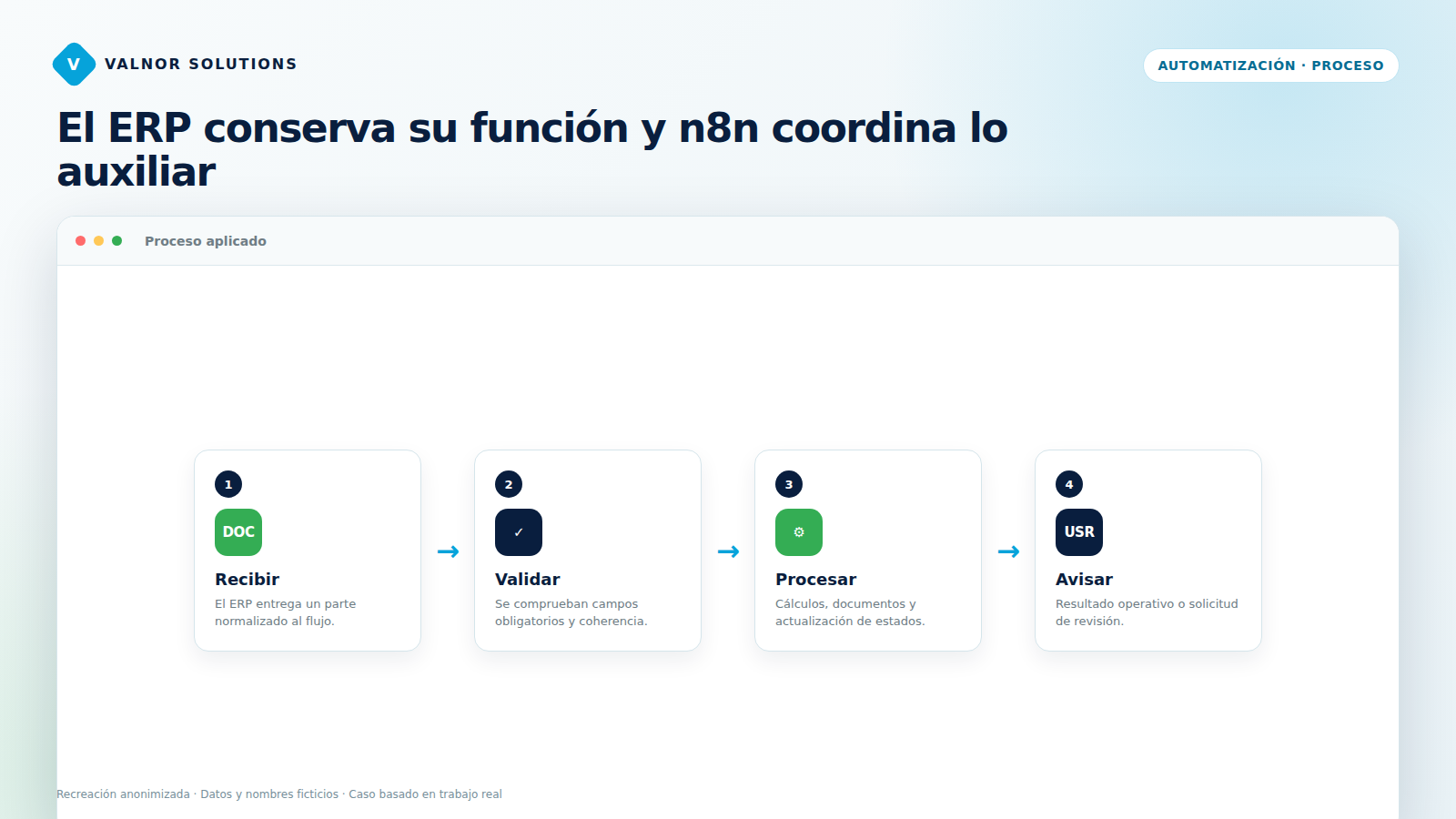 V VALNOR SOLUTIONS

AUTOMATIZACIÓN · PROCESO

El ERP conserva su función y n8n coordina lo auxiliar

Proceso aplicado

1
DOC
Recibir
El ERP entrega un parte normalizado al flujo.

→

2
✓
Validar
Se comprueban campos obligatorios y coherencia.

→

3
⚙
Procesar
Cálculos, documentos y actualización de estados.

→

4
USR
Avisar
Resultado operativo o solicitud de revisión.

Recreación anonimizada · Datos y nombres ficticios · Caso basado en trabajo real